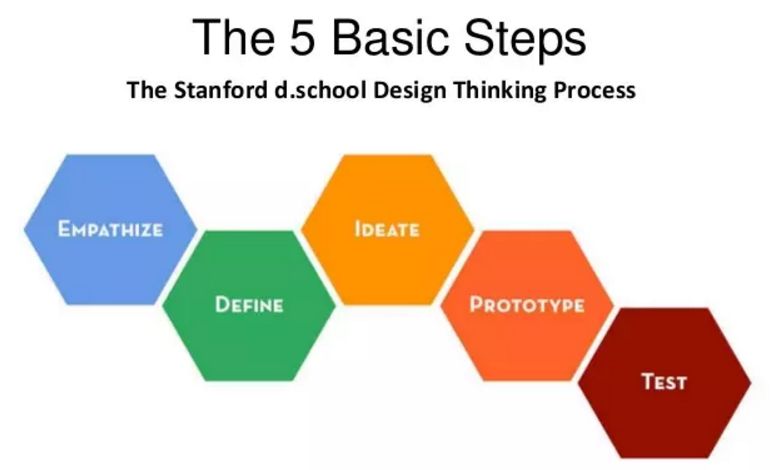 The 5 Basic Steps
The Stanford d.school Design Thinking Process

EMPATHIZE

DEFINE

IDEATE

PROTOTYPE

TEST